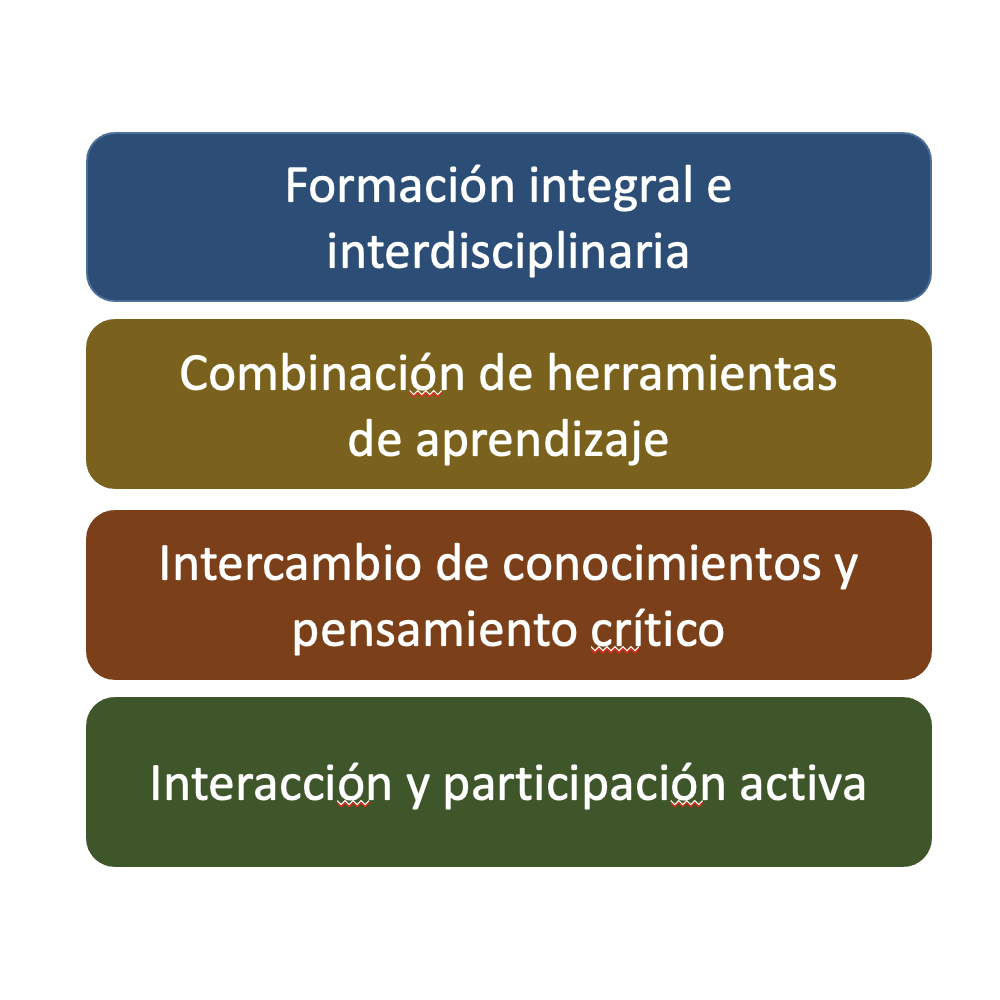 Formación integral e interdisciplinaria

Combinación de herramientas de aprendizaje

Intercambio de conocimientos y pensamiento crítico

Interacción y participación activa